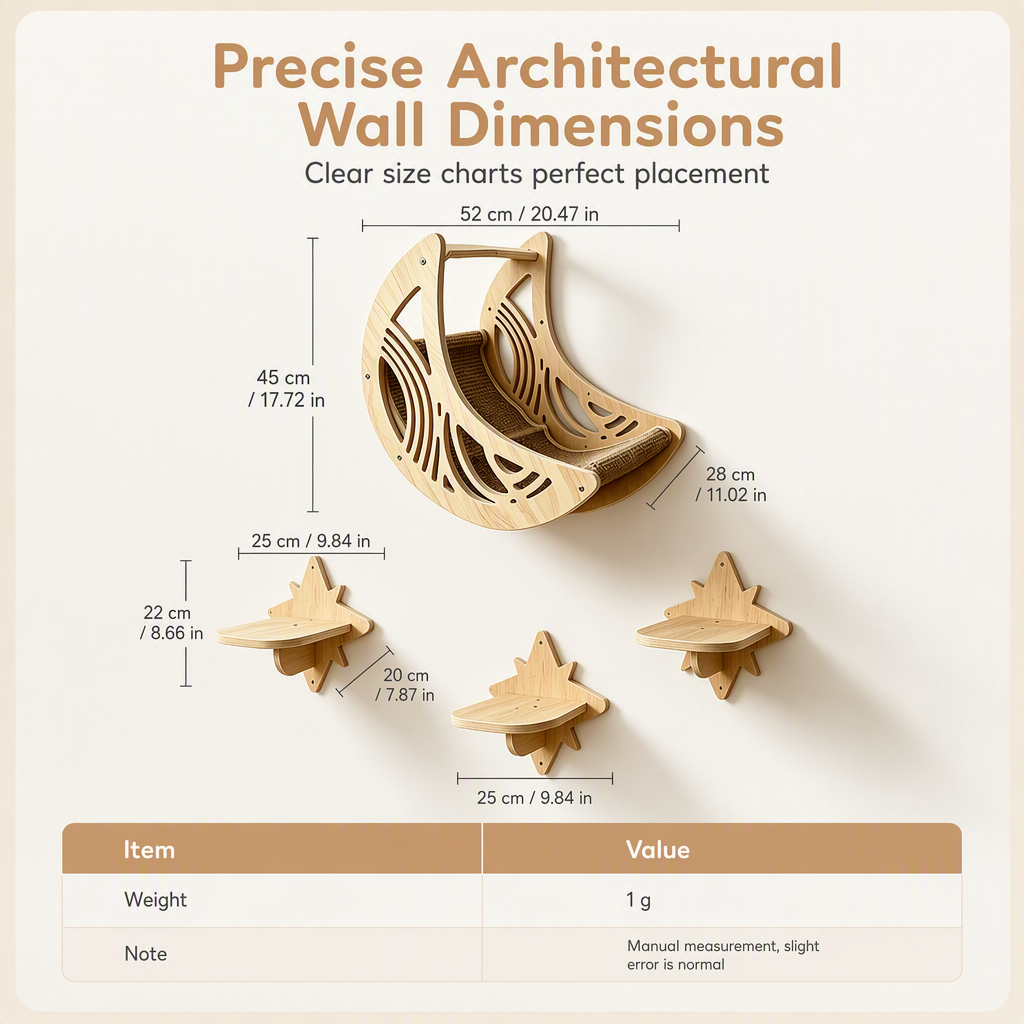 Precise Architectural Wall Dimensions

Clear size charts perfect placement

52 cm / 20.47 in

45 cm / 17.72 in

28 cm / 11.02 in

25 cm / 9.84 in

22 cm / 8.66 in

20 cm / 7.87 in

25 cm / 9.84 in

| Item | Value |
|---|---|
| Weight | 1 g |
| Note | Manual measurement, slight error is normal |